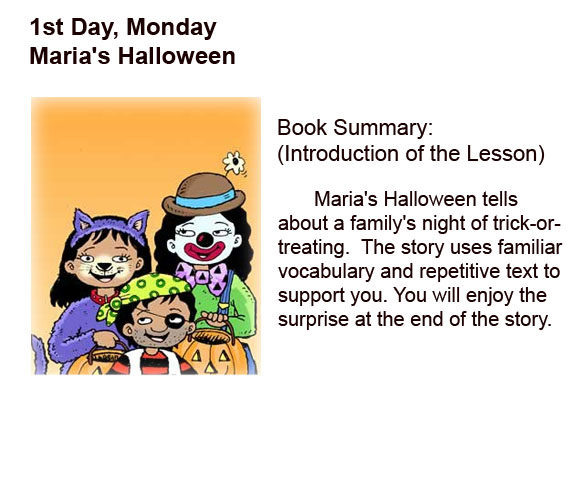 1st Day, Monday
Maria's Halloween

Book Summary:
(Introduction of the Lesson)

Maria's Halloween tells about a family's night of trick-or-treating. The story uses familiar vocabulary and repetitive text to support you. You will enjoy the surprise at the end of the story.